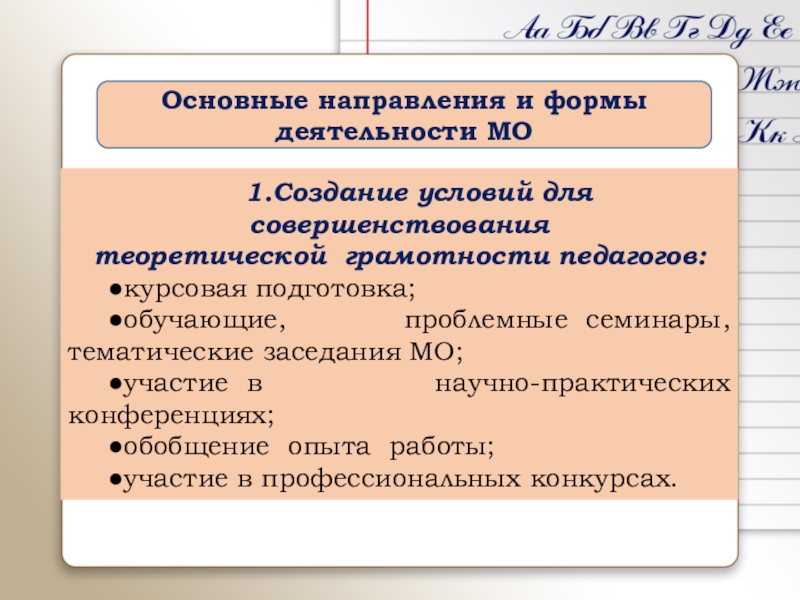 Аа Бб Вв Гг Дд Ее

Жж

Кк

Основные направления и формы деятельности МО

1.Создание условий для совершенствования теоретической грамотности педагогов:

●курсовая подготовка;

●обучающие, проблемные семинары, тематические заседания МО;

●участие в научно-практических конференциях;

●обобщение опыта работы;

●участие в профессиональных конкурсах.